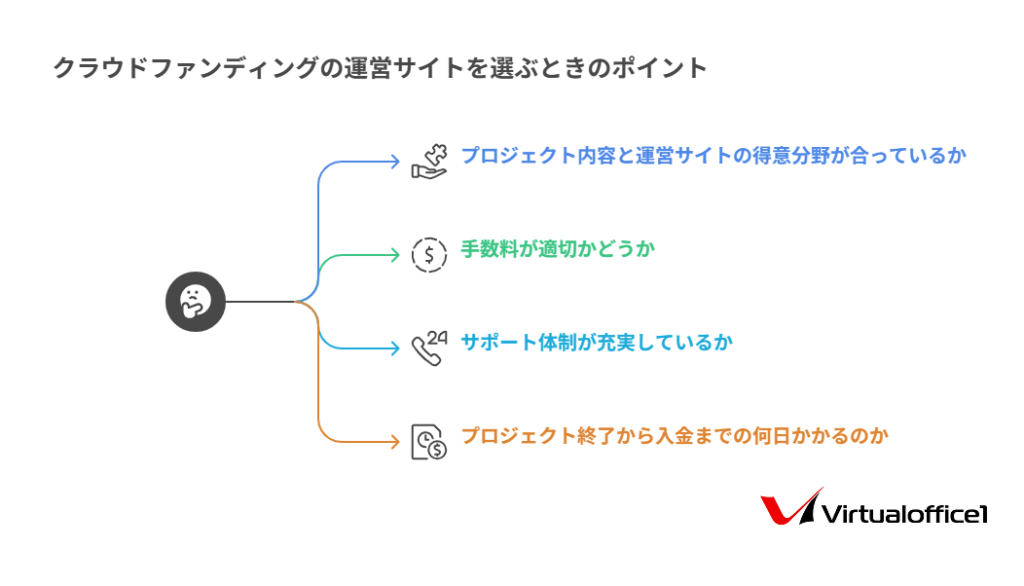 クラウドファンディングの運営サイトを選ぶときのポイント

プロジェクト内容と運営サイトの得意分野が合っているか

手数料が適切かどうか

24

サポート体制が充実しているか

プロジェクト終了から入金までの何日かかるのか

Virtualoffice1